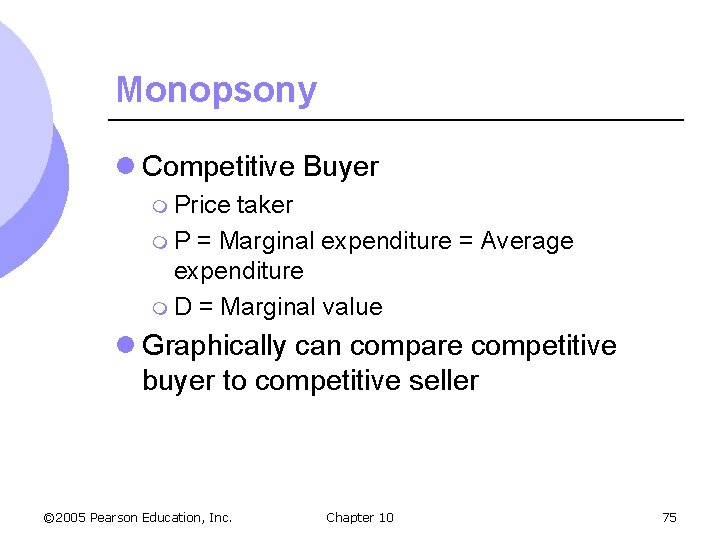 Monopsony

- Competitive Buyer
  - Price taker
  - P = Marginal expenditure = Average expenditure
  - D = Marginal value
- Graphically can compare competitive buyer to competitive seller

©2005 Pearson Education, Inc. Chapter 10 75